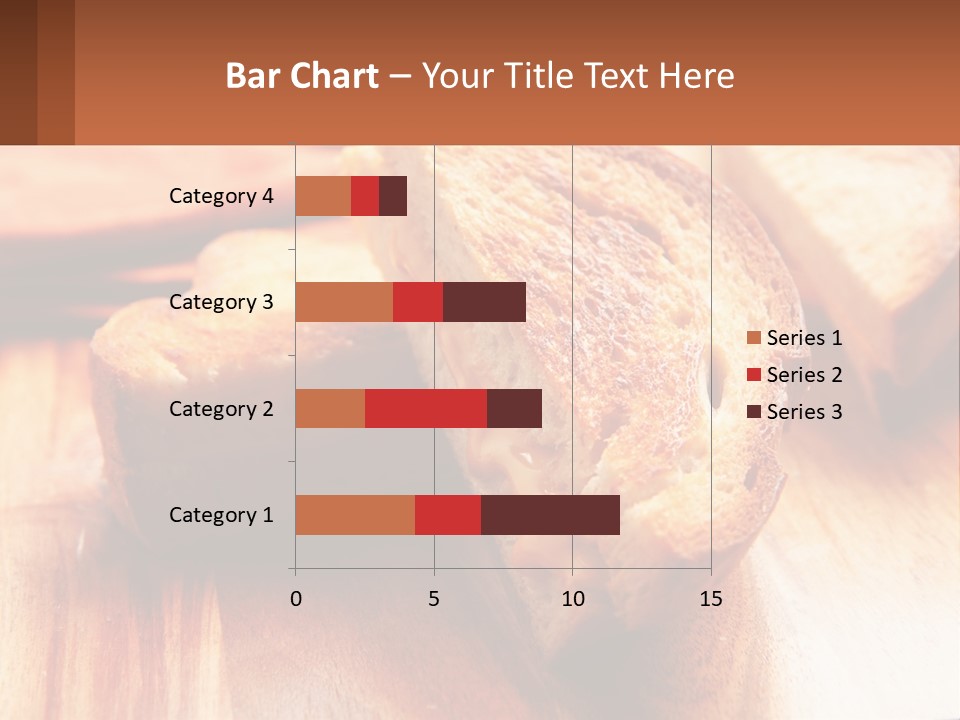 Bar Chart – Your Title Text Here

Category 4
Category 3
Category 2
Category 1

0
5
10
15

Series 1
Series 2
Series 3